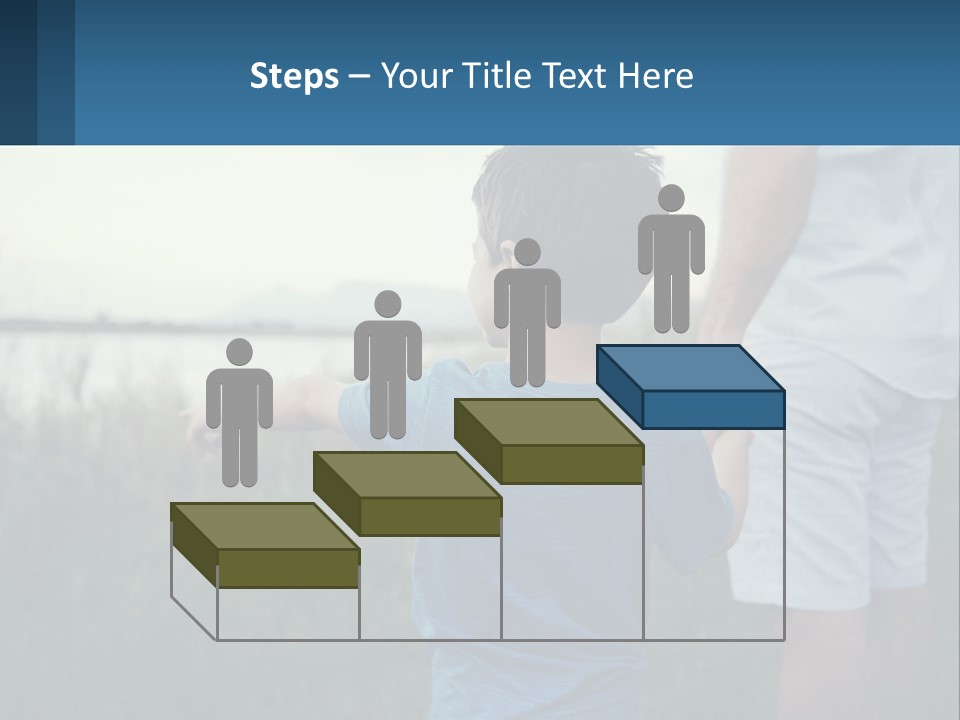 Steps – Your Title Text Here